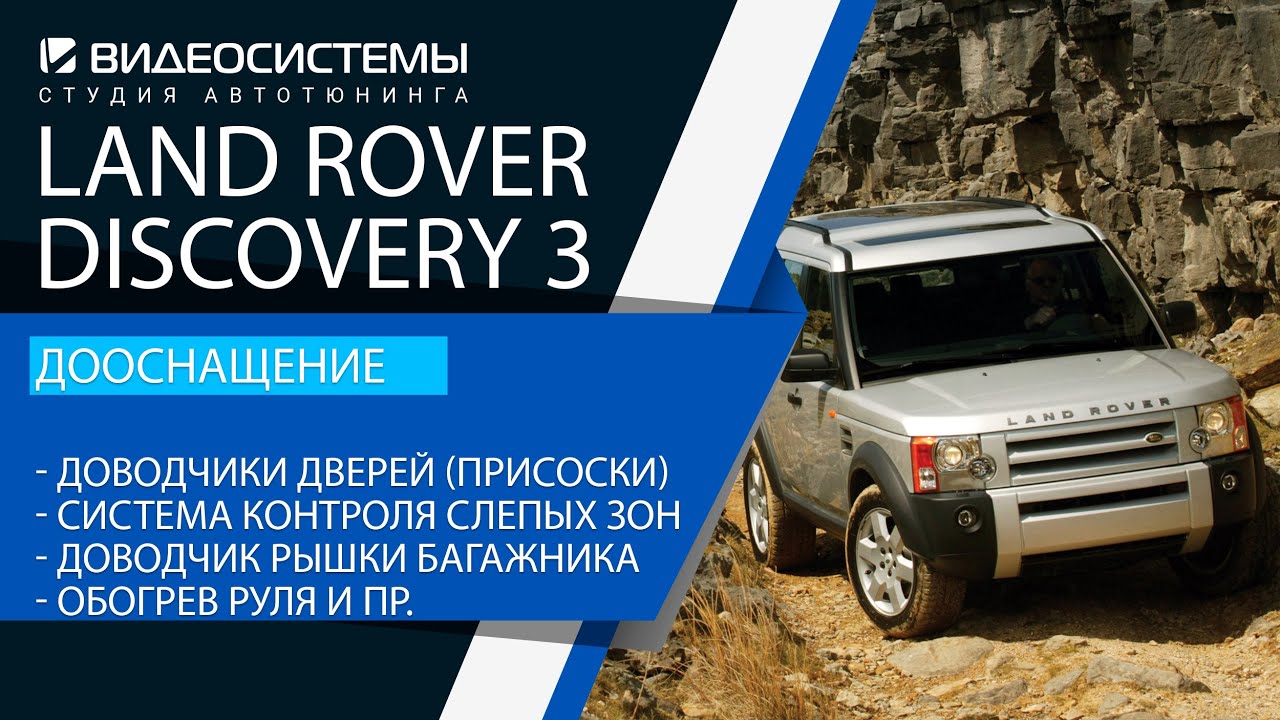 ВИДЕОСИСТЕМЫ
СТУДИЯ АВТОТЮНИНГА

LAND ROVER DISCOVERY 3

ДООСНАЩЕНИЕ

- ДОВОДЧИКИ ДВЕРЕЙ (ПРИСОСКИ)
- СИСТЕМА КОНТРОЛЯ СЛЕПЫХ ЗОН
- ДОВОДЧИК РЫШКИ БАГАЖНИКА
- ОБОГРЕВ РУЛЯ И ПР.

LAND ROVER